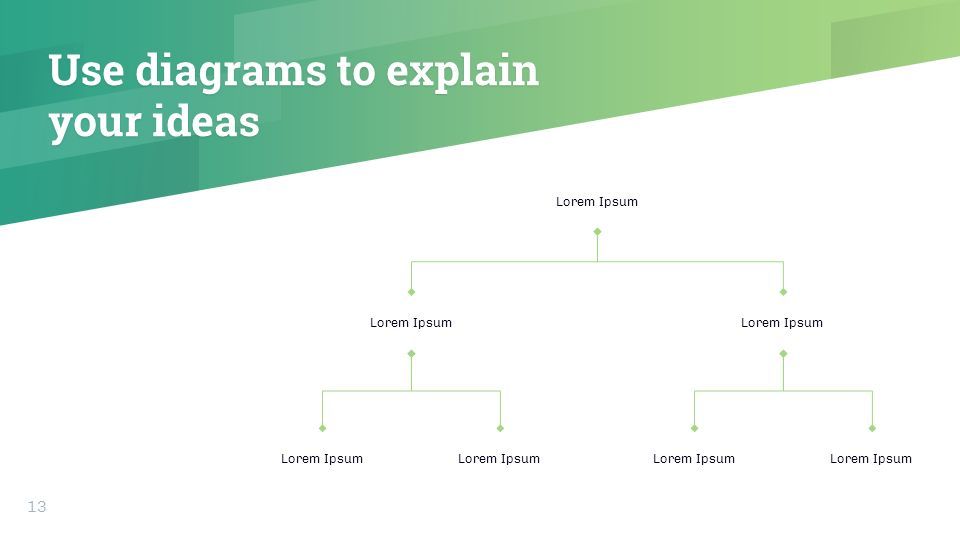 Use diagrams to explain your ideas

Lorem Ipsum

Lorem Ipsum

Lorem Ipsum

Lorem Ipsum

Lorem Ipsum

Lorem Ipsum

Lorem Ipsum

13